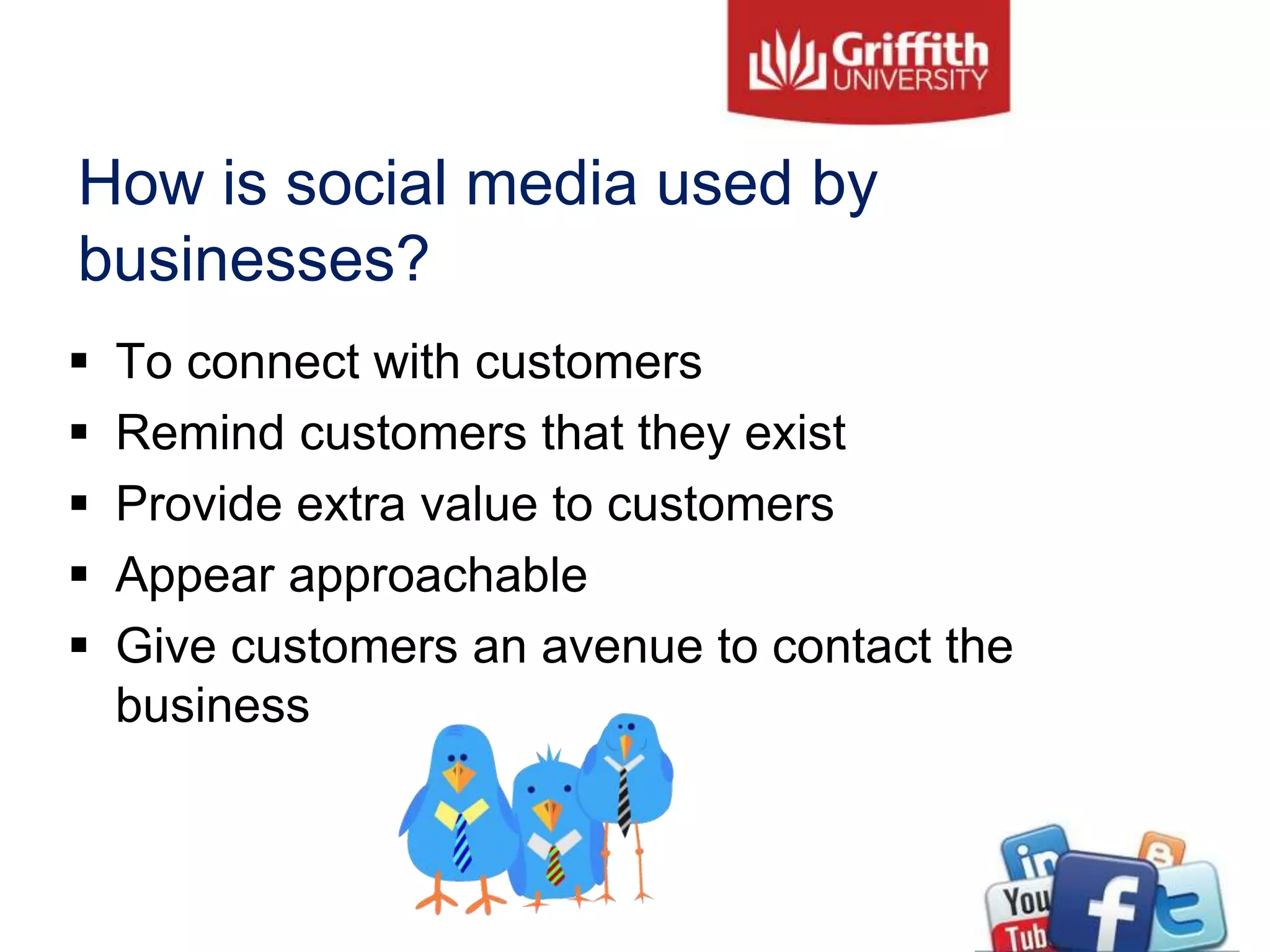 Griffith UNIVERSITY

How is social media used by businesses?

▪ To connect with customers
▪ Remind customers that they exist
▪ Provide extra value to customers
▪ Appear approachable
▪ Give customers an avenue to contact the business

in
You Tub
f
t